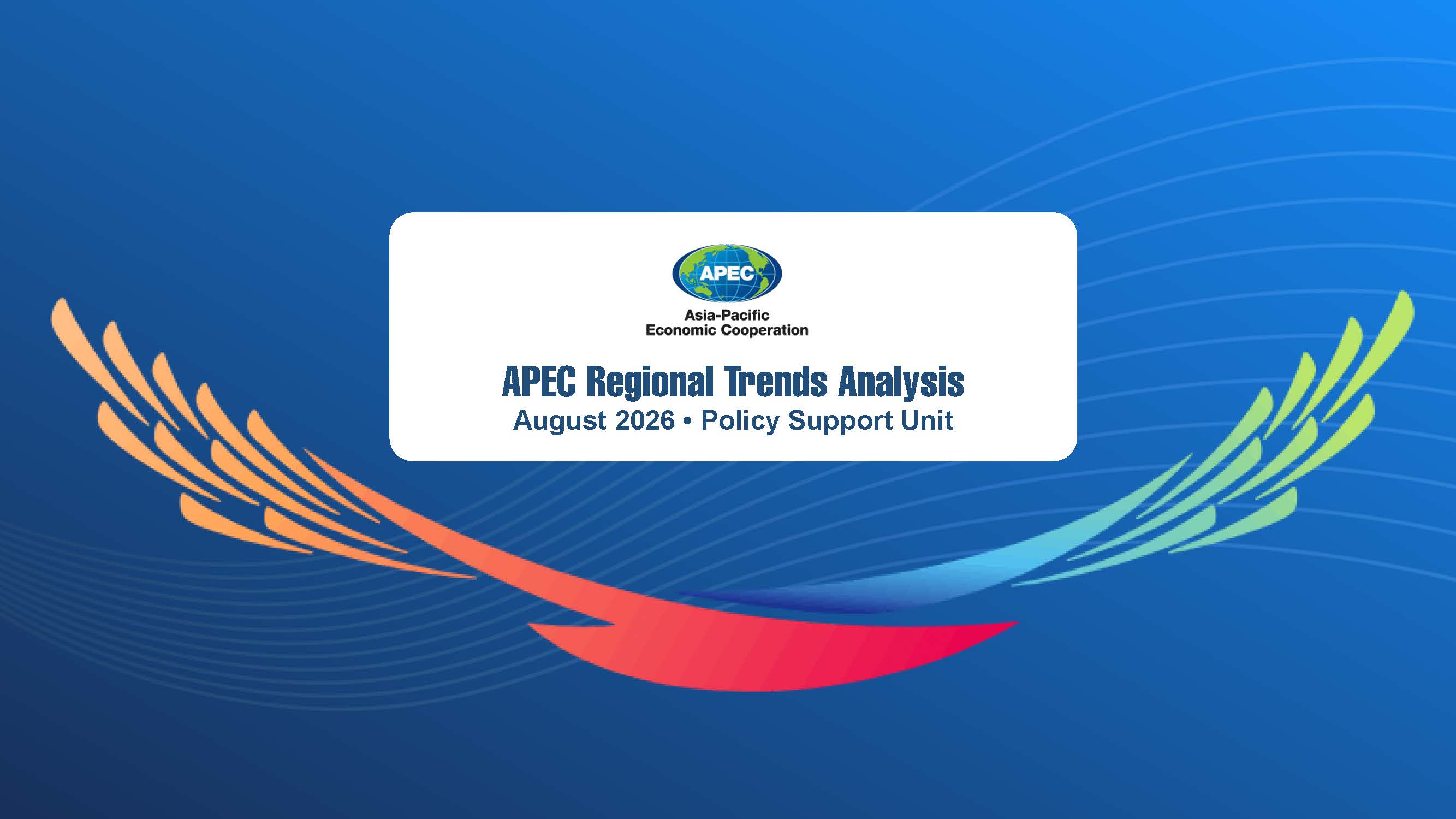 APEC
Asia-Pacific
Economic Cooperation

APEC Regional Trends Analysis
August 2026 • Policy Support Unit